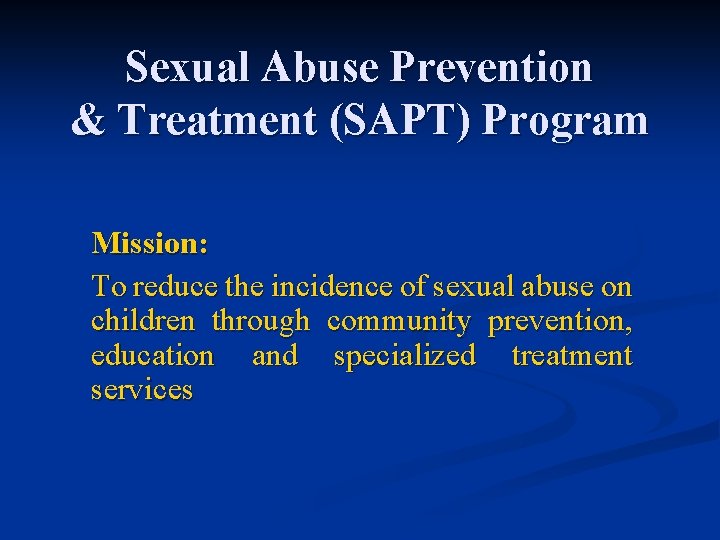 Sexual Abuse Prevention & Treatment (SAPT) Program

Mission:

To reduce the incidence of sexual abuse on children through community prevention, education and specialized treatment services